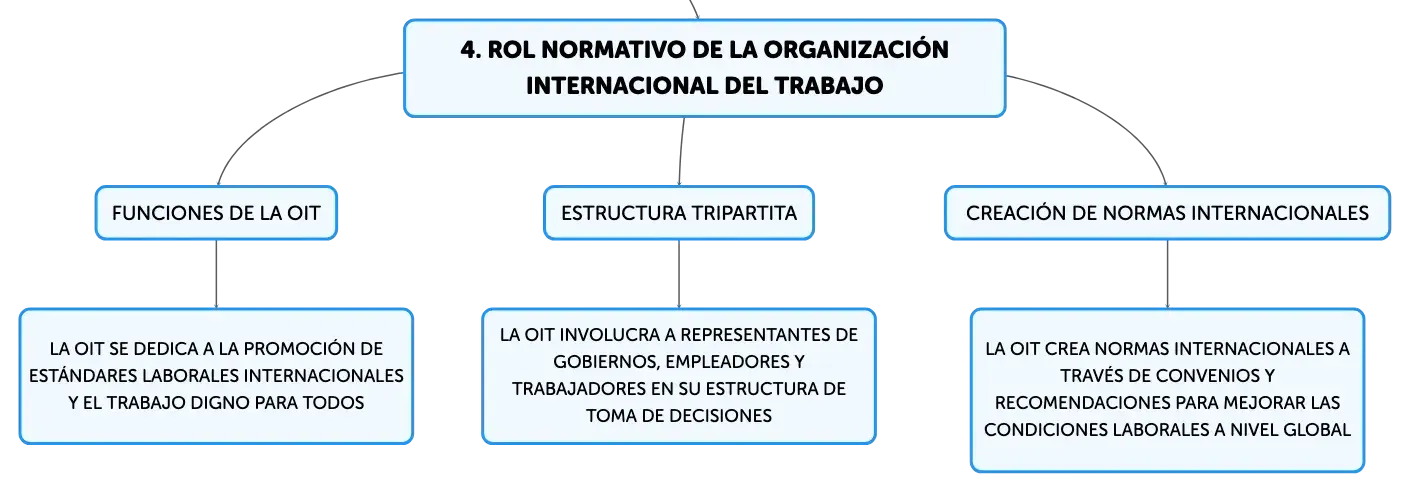 4. ROL NORMATIVO DE LA ORGANIZACIÓN INTERNACIONAL DEL TRABAJO

FUNCIONES DE LA OIT

LA OIT SE DEDICA A LA PROMOCIÓN DE ESTÁNDARES LABORALES INTERNACIONALES Y EL TRABAJO DIGNO PARA TODOS

ESTRUCTURA TRIPARTITA

LA OIT INVOLUCRA A REPRESENTANTES DE GOBIERNOS, EMPLEADORES Y TRABAJADORES EN SU ESTRUCTURA DE TOMA DE DECISIONES

CREACIÓN DE NORMAS INTERNACIONALES

LA OIT CREA NORMAS INTERNACIONALES A TRAVÉS DE CONVENIOS Y RECOMENDACIONES PARA MEJORAR LAS CONDICIONES LABORALES A NIVEL GLOBAL